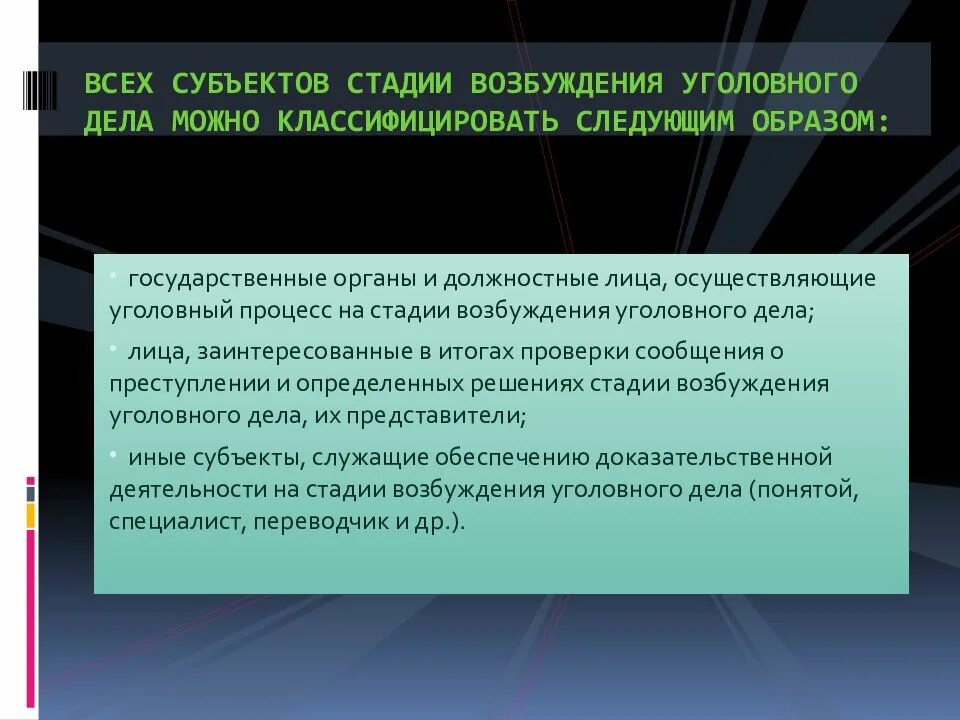 ВСЕХ СУБЪЕКТОВ СТАДИИ ВОЗБУЖДЕНИЯ УГОЛОВНОГО ДЕЛА МОЖНО КЛАССИФИЦИРОВАТЬ СЛЕДУЮЩИМ ОБРАЗОМ:

• государственные органы и должностные лица, осуществляющие уголовный процесс на стадии возбуждения уголовного дела;

• лица, заинтересованные в итогах проверки сообщения о преступлении и определенных решениях стадии возбуждения уголовного дела, их представители;

• иные субъекты, служащие обеспечению доказательственной деятельности на стадии возбуждения уголовного дела (понятой, специалист, переводчик и др.).